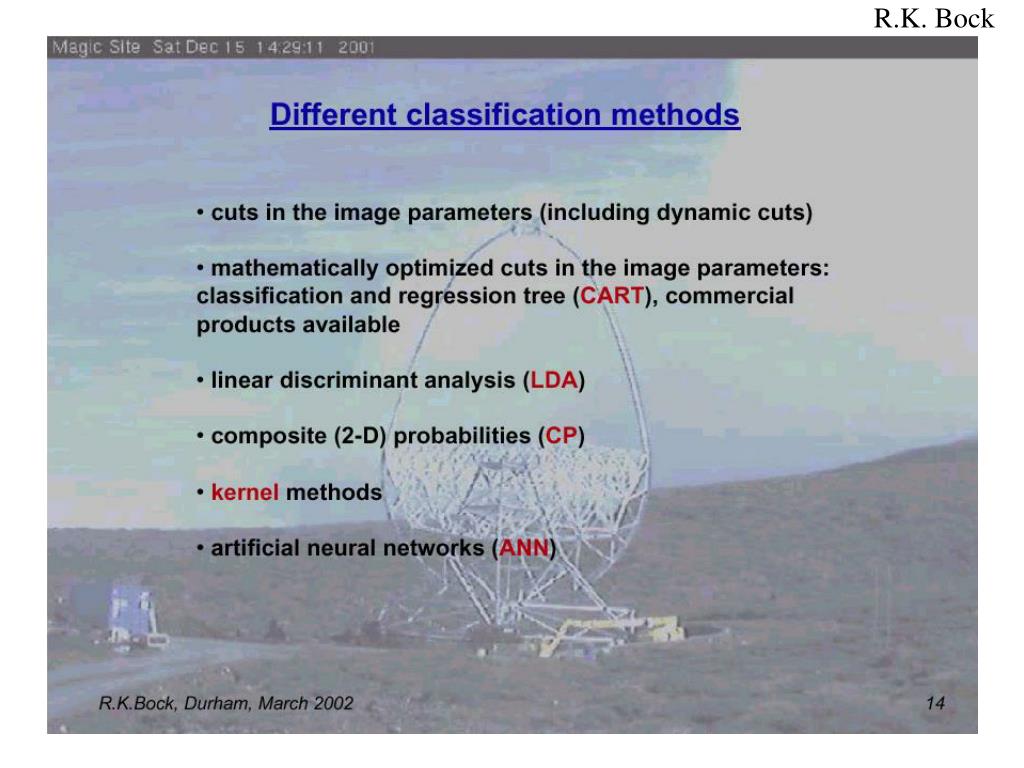 R.K. Bock

Magic Site Sat Dec 15 14:29:11 2001

Different classification methods

• cuts in the image parameters (including dynamic cuts)

• mathematically optimized cuts in the image parameters: classification and regression tree (CART), commercial products available

• linear discriminant analysis (LDA)

• composite (2-D) probabilities (CP)

• kernel methods

• artificial neural networks (ANN)

R.K.Bock, Durham, March 2002

14